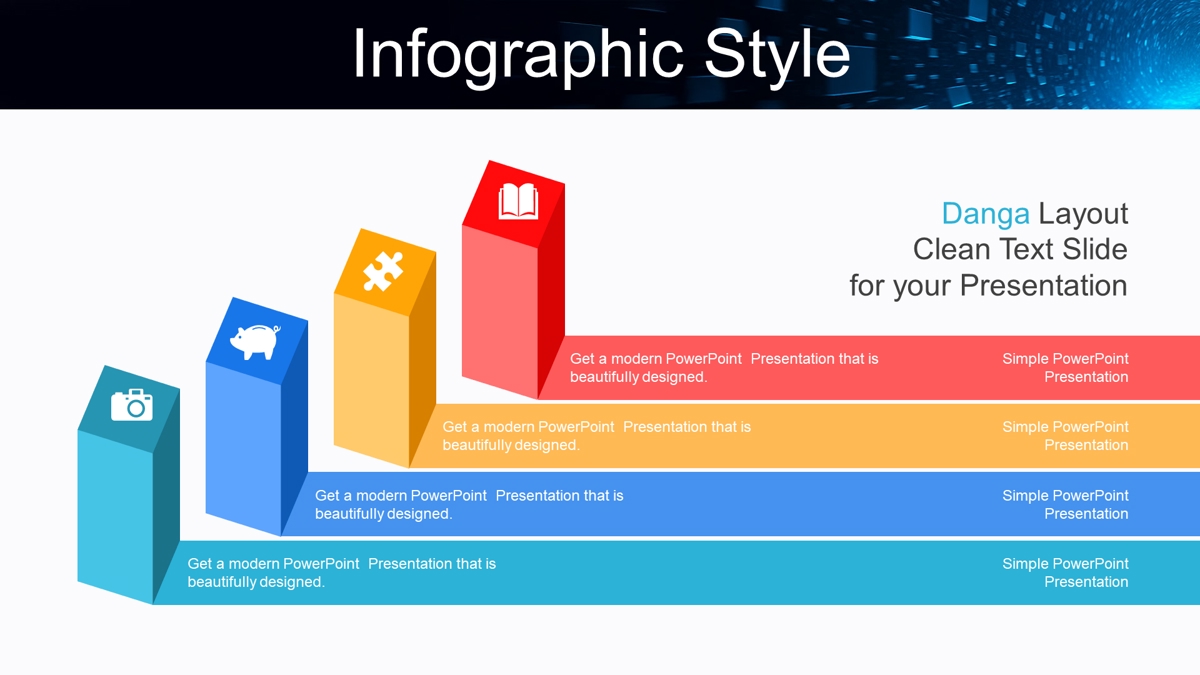 Infographic Style

Danga Layout
Clean Text Slide
for your Presentation

Get a modern PowerPoint Presentation that is beautifully designed.

Simple PowerPoint Presentation

Get a modern PowerPoint Presentation that is beautifully designed.

Simple PowerPoint Presentation

Get a modern PowerPoint Presentation that is beautifully designed.

Simple PowerPoint Presentation

Get a modern PowerPoint Presentation that is beautifully designed.

Simple PowerPoint Presentation